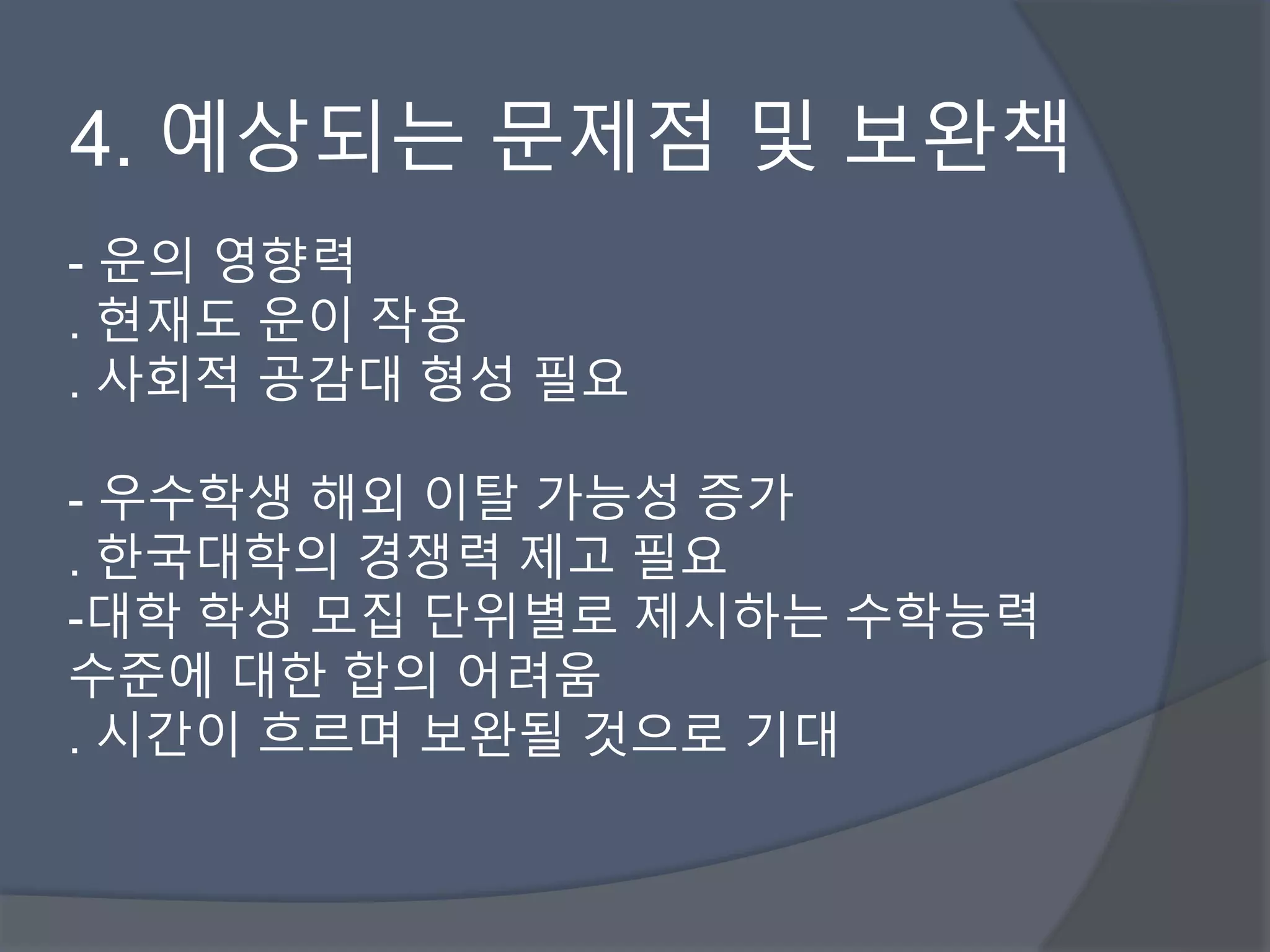 4. 예상되는 문제점 및 보완책

- 운의 영향력
. 현재도 운이 작용
. 사회적 공감대 형성 필요

- 우수학생 해외 이탈 가능성 증가
. 한국대학의 경쟁력 제고 필요
-대학 학생 모집 단위별로 제시하는 수학능력 수준에 대한 합의 어려움
. 시간이 흐르며 보완될 것으로 기대